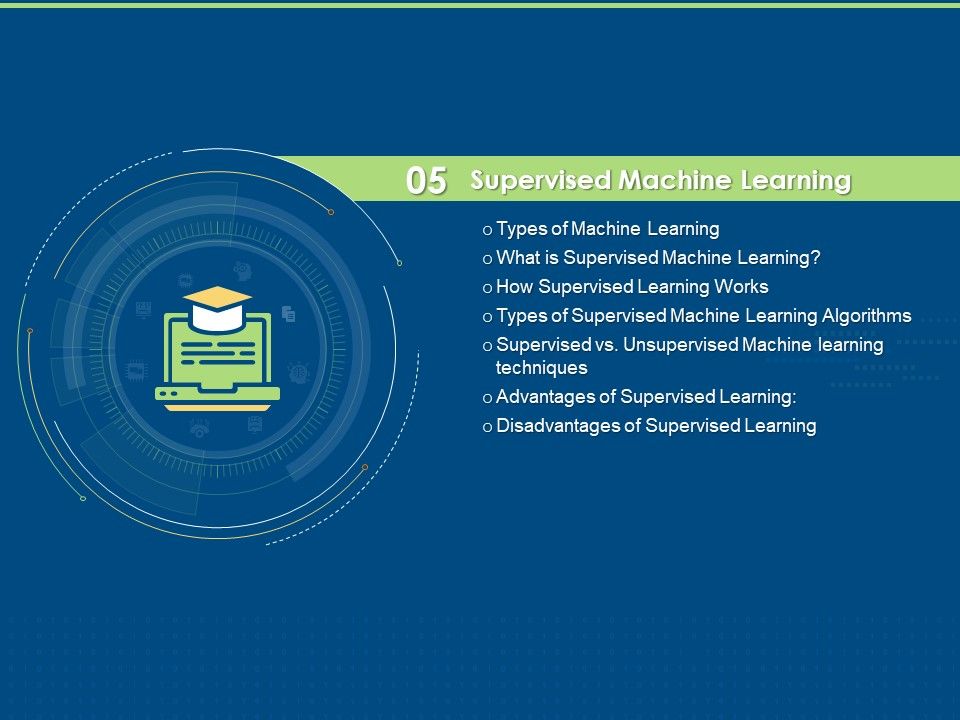 05 Supervised Machine Learning

o Types of Machine Learning
o What is Supervised Machine Learning?
o How Supervised Learning Works
o Types of Supervised Machine Learning Algorithms
o Supervised vs. Unsupervised Machine learning techniques
o Advantages of Supervised Learning:
o Disadvantages of Supervised Learning